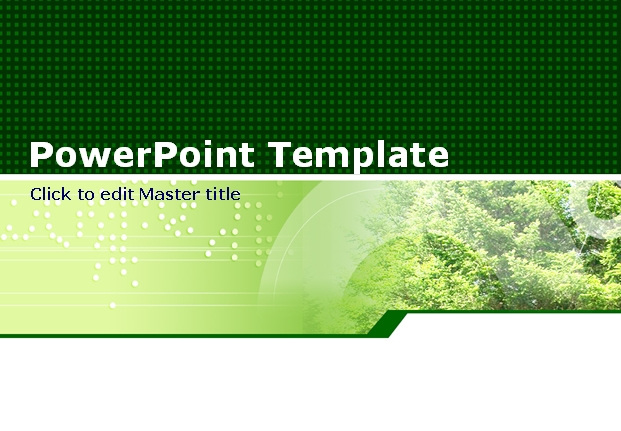 PowerPoint Template

Click to edit Master title